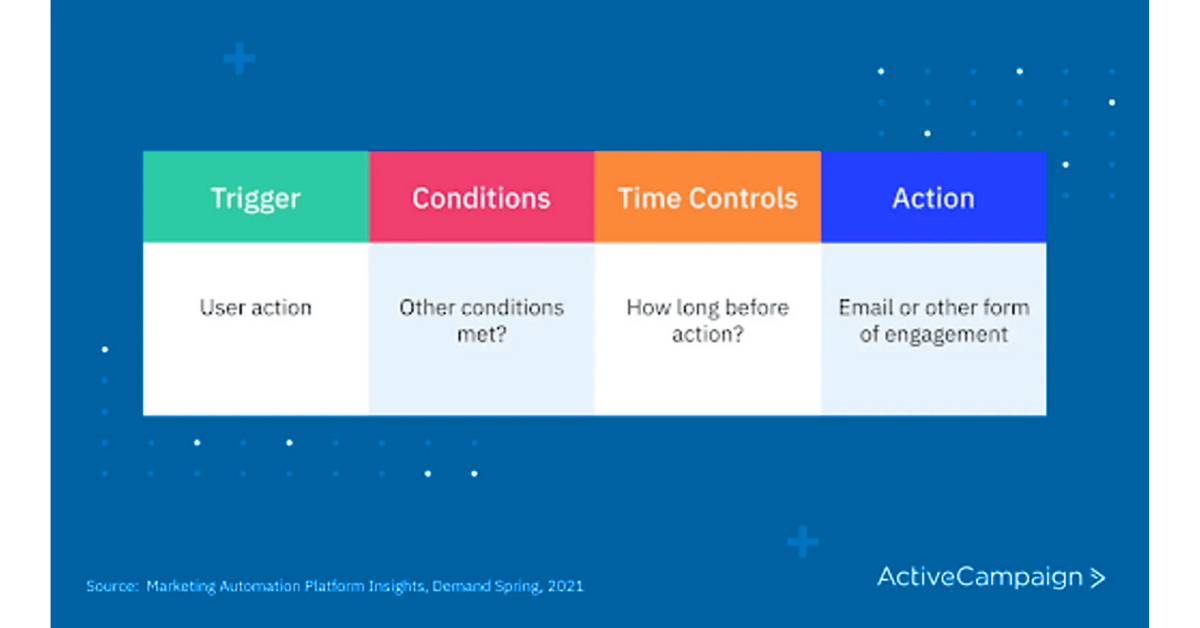 | Trigger | Conditions | Time Controls | Action |
|---|---|---|---|
| User action | Other conditions met? | How long before action? | Email or other form of engagement |

Source: Marketing Automation Platform Insights, Demand Spring, 2021

ActiveCampaign >